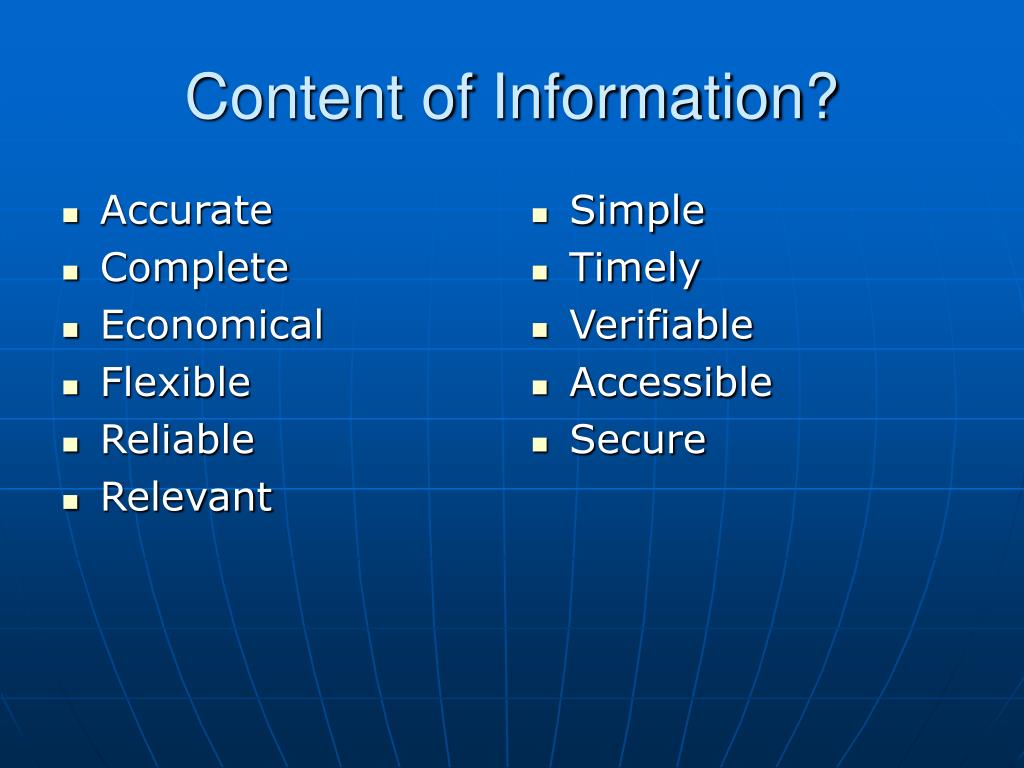 Content of Information?

- Accurate
- Complete
- Economical
- Flexible
- Reliable
- Relevant

- Simple
- Timely
- Verifiable
- Accessible
- Secure